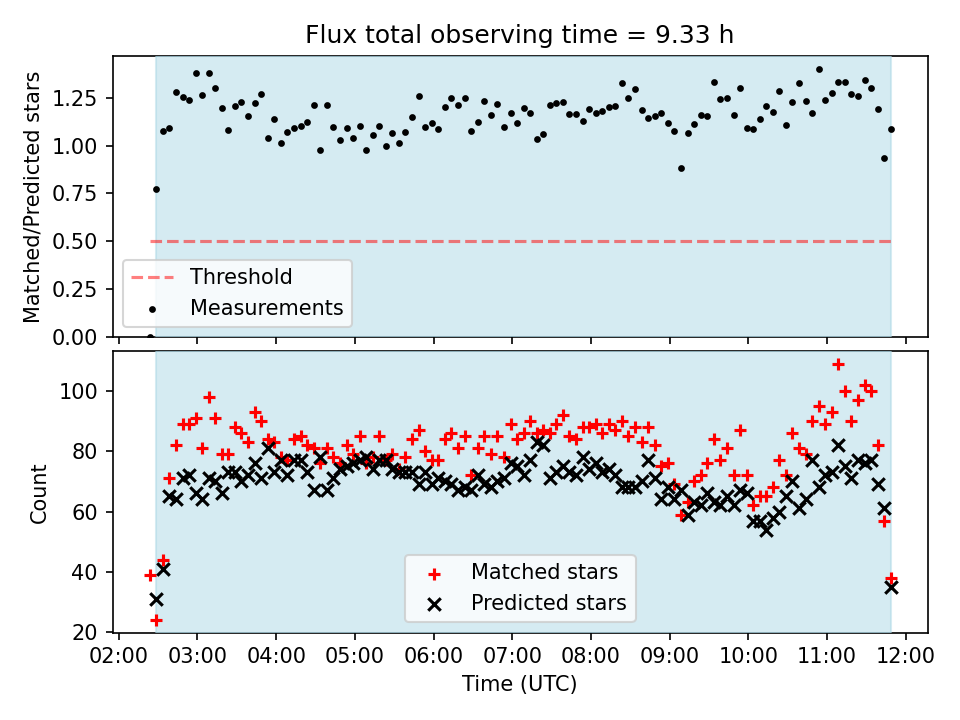 Flux total observing time = 9.33 h

Matched/Predicted stars

1.25
1.00
0.75
0.50
0.25
0.00

Threshold
Measurements

Count

100
80
60
40
20

Matched stars
Predicted stars

02:00 03:00 04:00 05:00 06:00 07:00 08:00 09:00 10:00 11:00 12:00

Time (UTC)